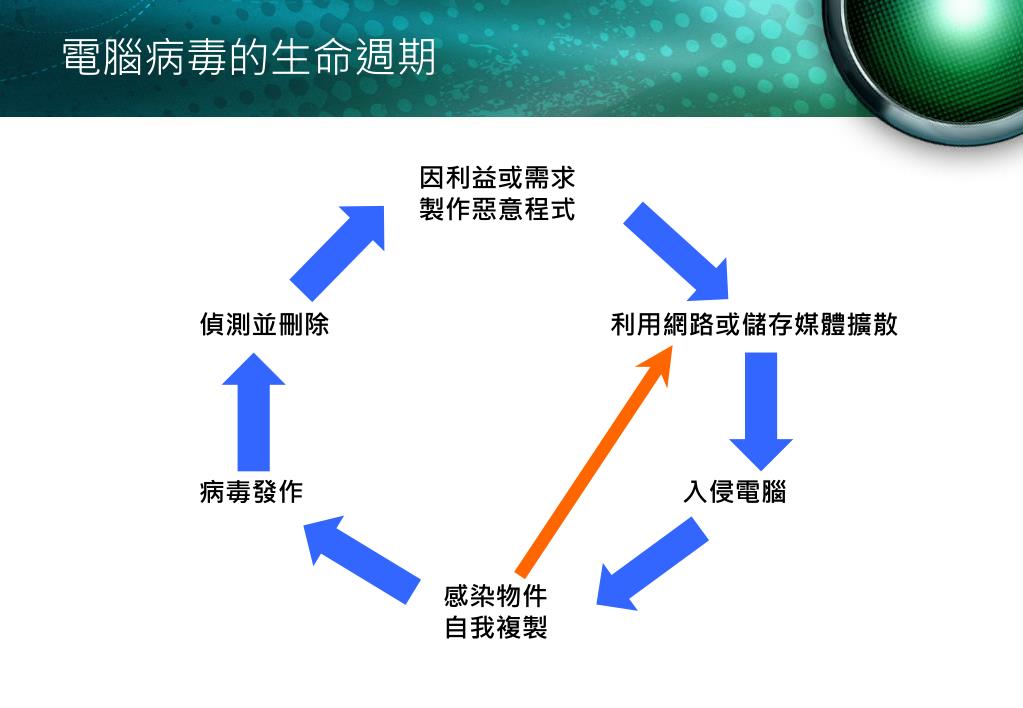 電腦病毒的生命週期

因利益或需求
製作惡意程式

利用網路或儲存媒體擴散

入侵電腦

感染物件
自我複製

病毒發作

偵測並刪除